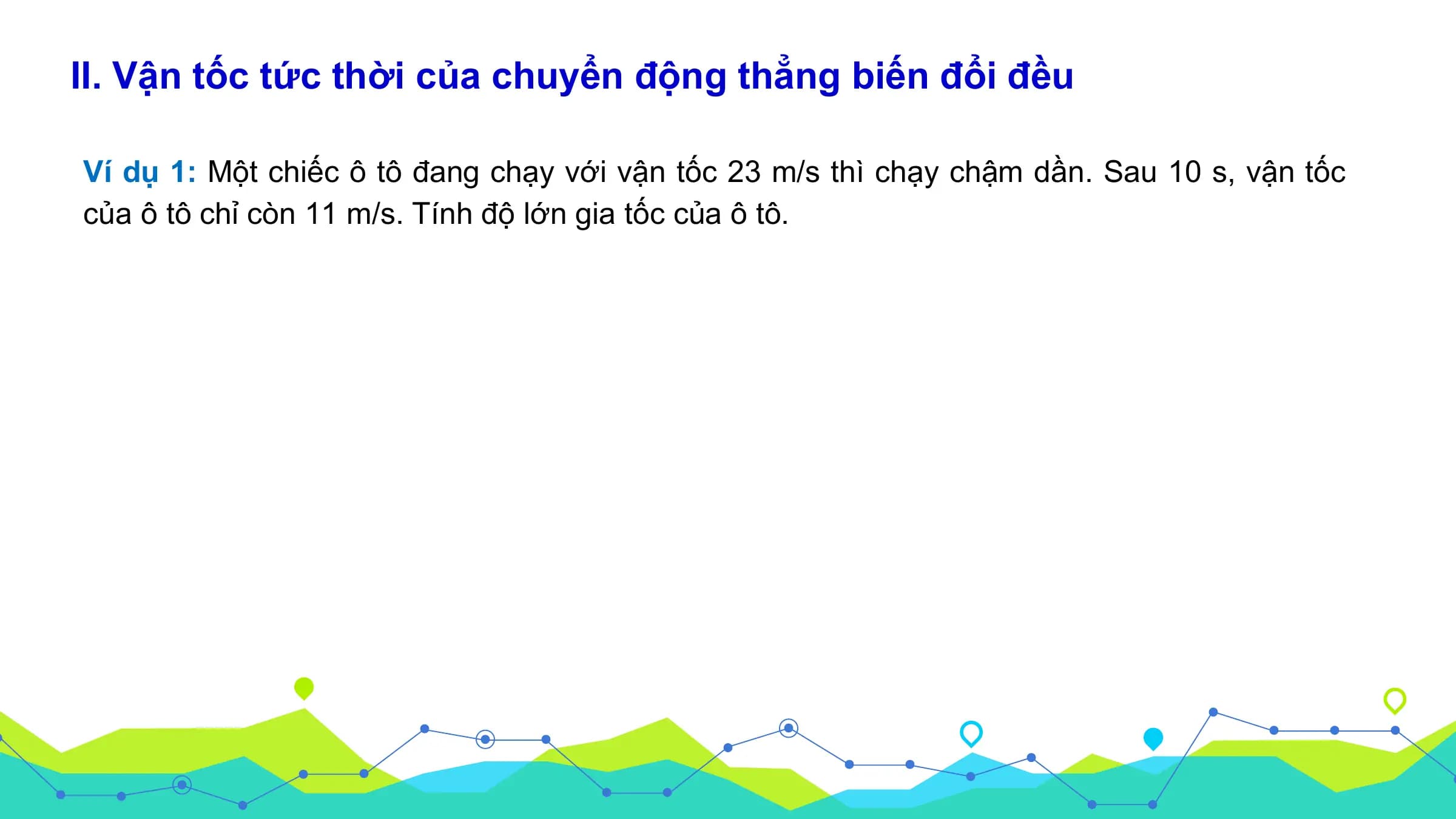 II. Vận tốc tức thời của chuyển động thẳng biến đổi đều

Ví dụ 1: Một chiếc ô tô đang chạy với vận tốc 23 m/s thì chạy chậm dần. Sau 10 s, vận tốc của ô tô chỉ còn 11 m/s. Tính độ lớn gia tốc của ô tô.